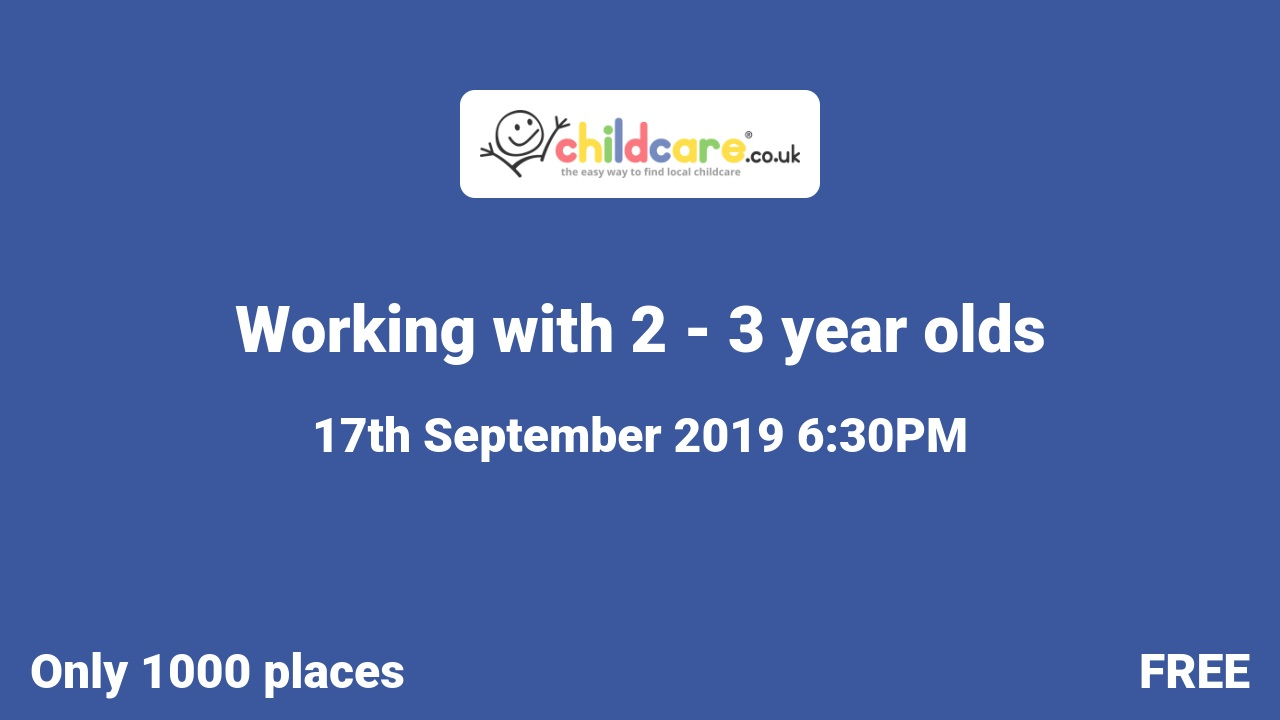 childcare®.co.uk
the easy way to find local childcare

Working with 2 - 3 year olds

17th September 2019 6:30PM

Only 1000 places

FREE